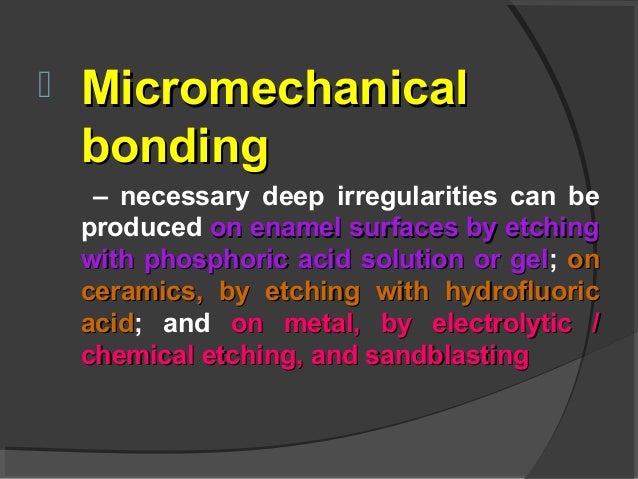 Micromechanical bonding

– necessary deep irregularities can be produced on enamel surfaces by etching with phosphoric acid solution or gel; on ceramics, by etching with hydrofluoric acid; and on metal, by electrolytic / chemical etching, and sandblasting